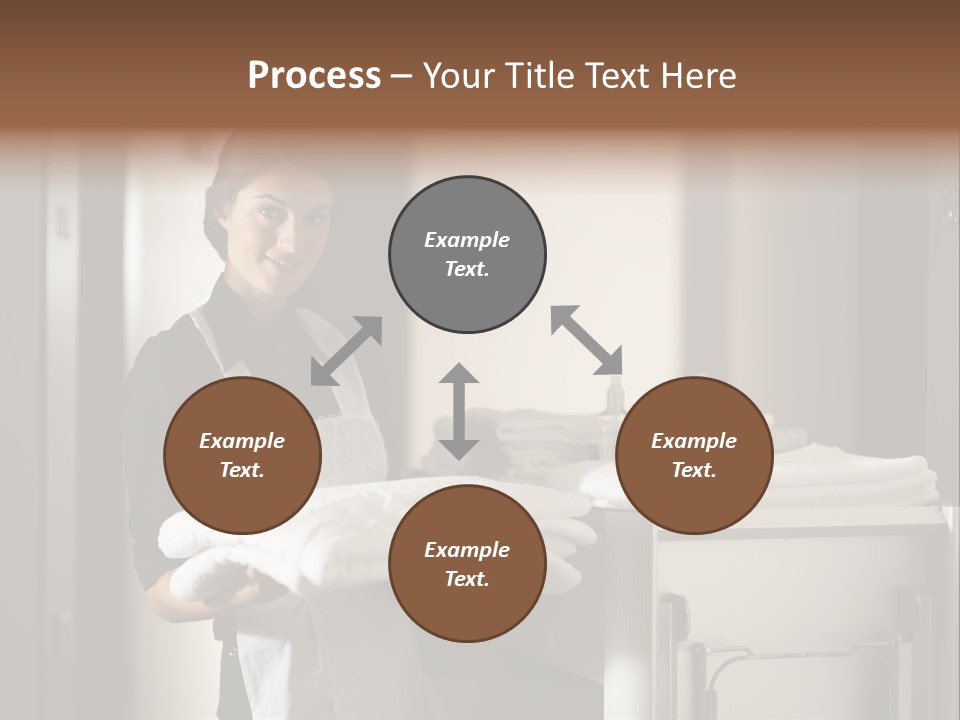 Process – Your Title Text Here

Example Text.

Example Text.

Example Text.

Example Text.